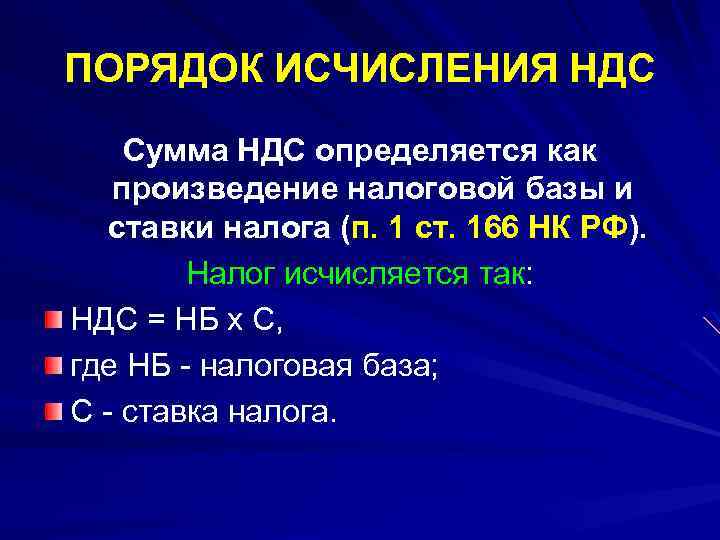 ПОРЯДОК ИСЧИСЛЕНИЯ НДС

Сумма НДС определяется как произведение налоговой базы и ставки налога (п. 1 ст. 166 НК РФ).

Налог исчисляется так:

НДС = НБ х С,

где НБ - налоговая база;

С - ставка налога.